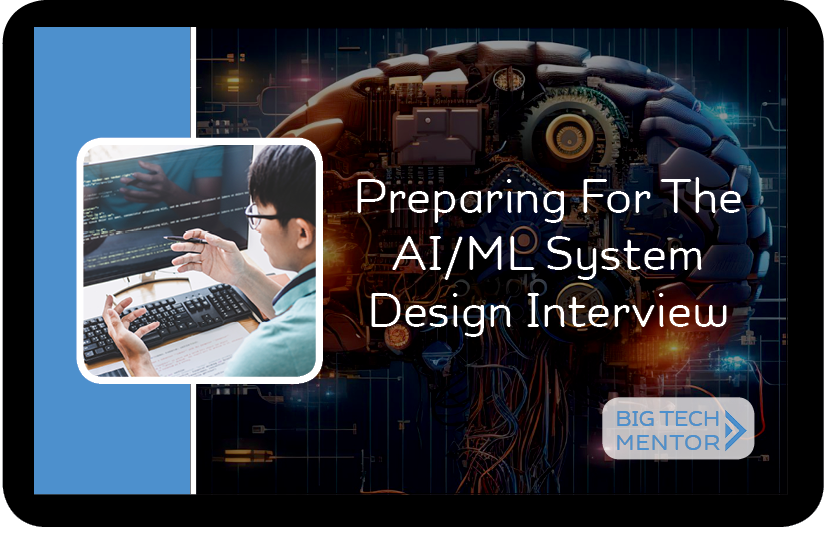 Preparing For The AI/ML System Design Interview

BIG TECH MENTOR